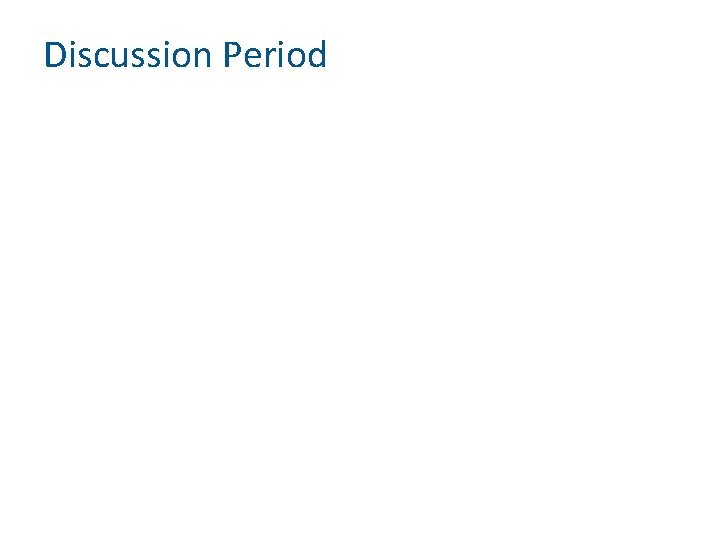 Discussion Period